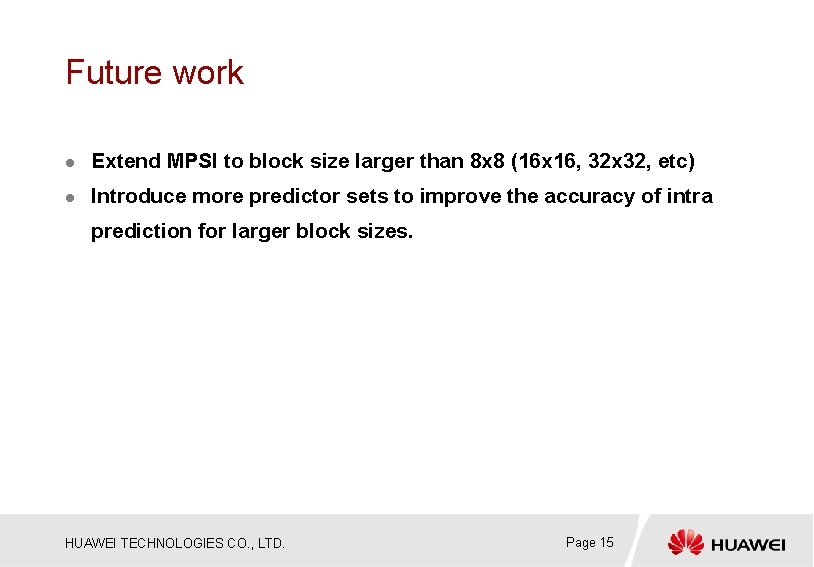 Future work

- Extend MPSI to block size larger than 8x8 (16x16, 32x32, etc)
- Introduce more predictor sets to improve the accuracy of intra prediction for larger block sizes.

HUAWEI TECHNOLOGIES CO., LTD.

Page 15

HUAWEI